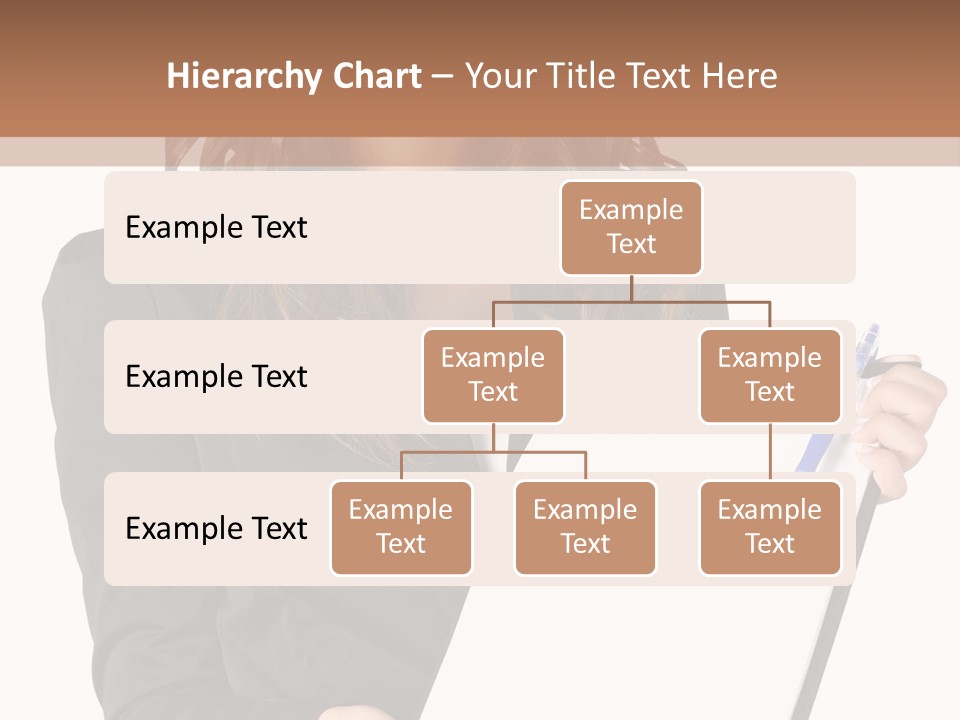 Hierarchy Chart – Your Title Text Here

Example Text

Example Text

Example Text

Example Text

Example Text

Example Text

Example Text

Example Text

Example Text